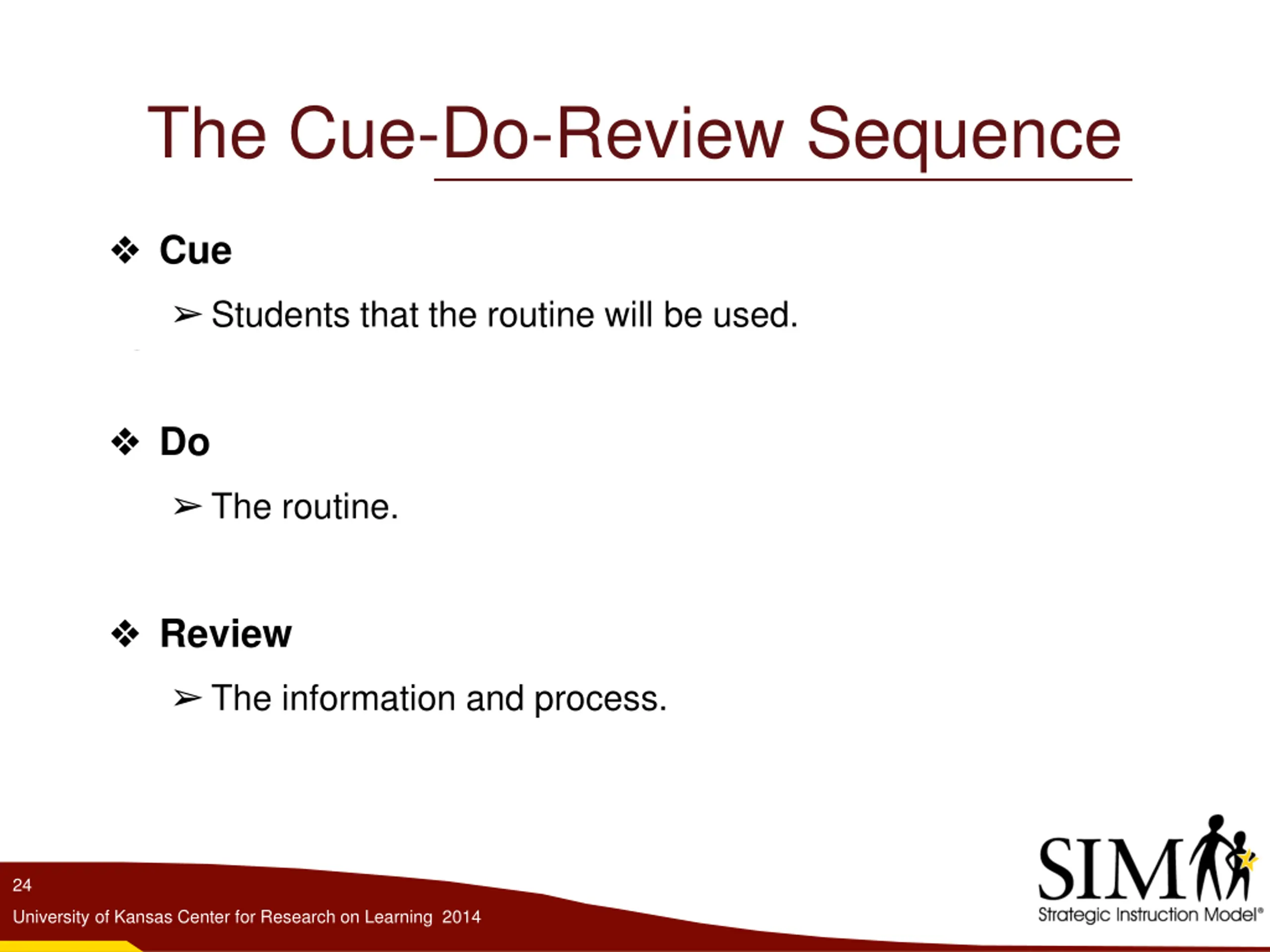 The Cue-Do-Review Sequence

❖ Cue

➢ Students that the routine will be used.

❖ Do

➢ The routine.

❖ Review

➢ The information and process.

24

University of Kansas Center for Research on Learning 2014

SIM

Strategic Instruction Model®